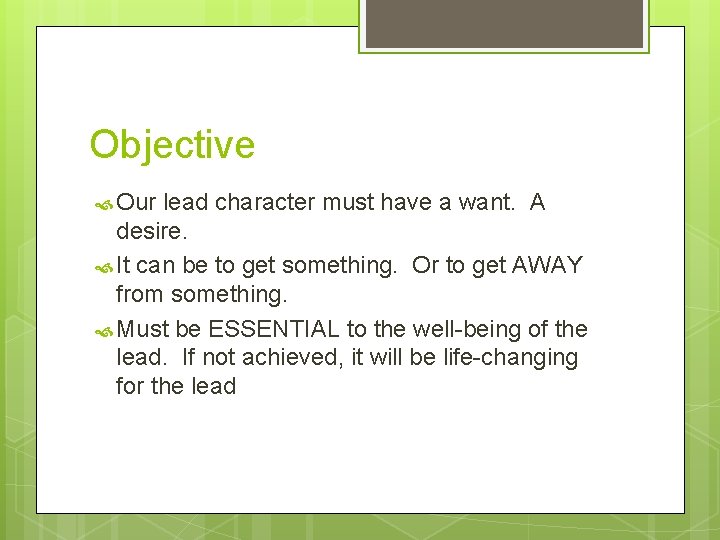 Objective

Our lead character must have a want.  A desire.

It can be to get something.  Or to get AWAY from something.

Must be ESSENTIAL to the well-being of the lead.  If not achieved, it will be life-changing for the lead